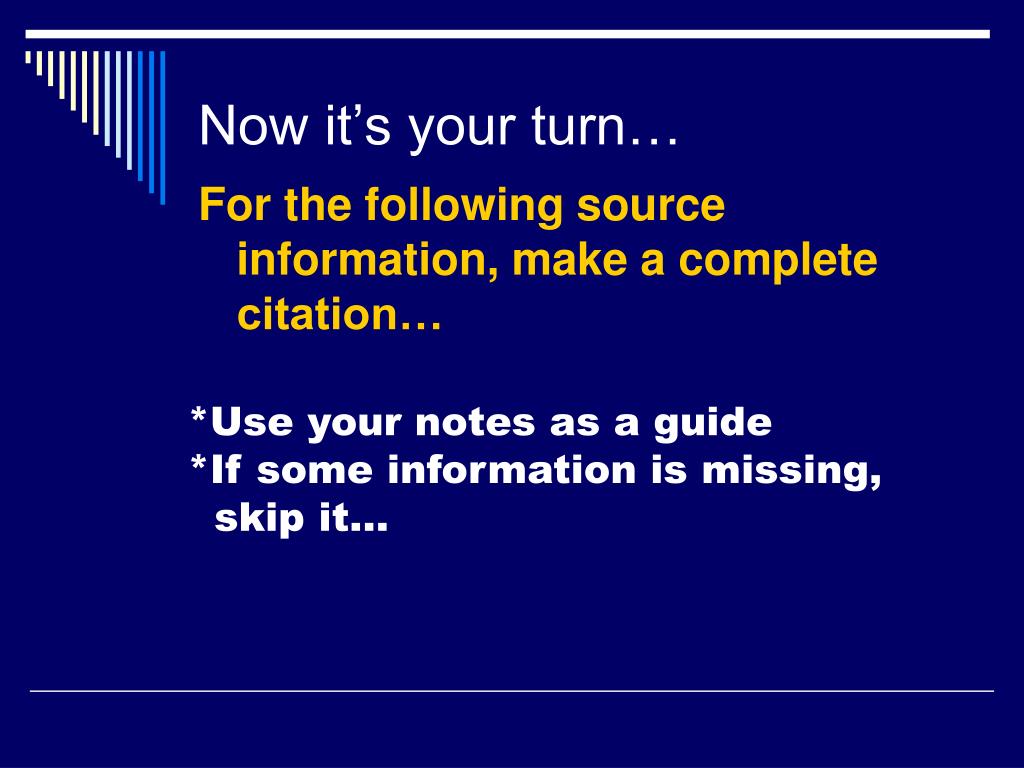 Now it’s your turn…

For the following source information, make a complete citation…

*Use your notes as a guide
*If some information is missing, skip it…